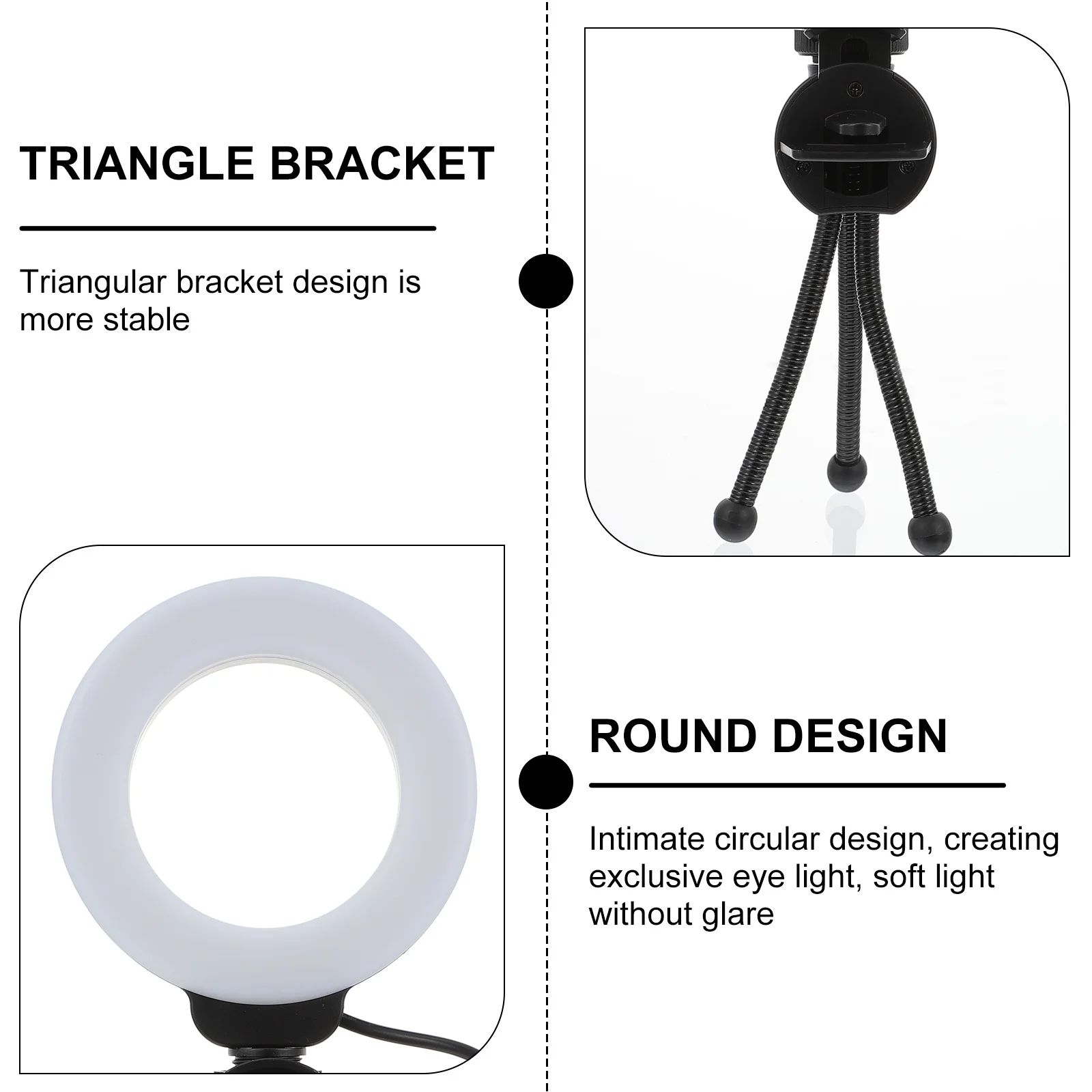 TRIANGLE BRACKET

Triangular bracket design is more stable

ROUND DESIGN

Intimate circular design, creating exclusive eye light, soft light without glare